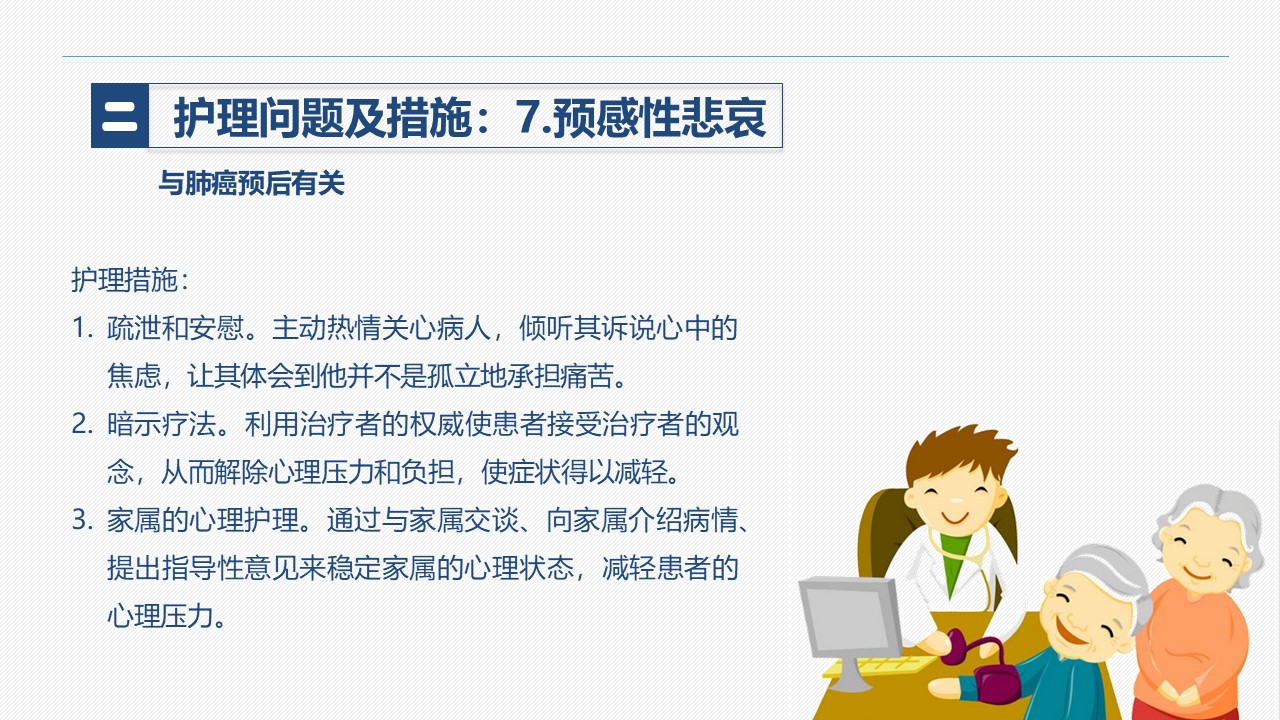 二 护理问题及措施：7.预感性悲哀

与肺癌预后有关

护理措施：

1. 疏泄和安慰。主动热情关心病人，倾听其诉说心中的焦虑，让其体会到他并不是孤立地承担痛苦。

2. 暗示疗法。利用治疗者的权威使患者接受治疗者的观念，从而解除心理压力和负担，使症状得以减轻。

3. 家属的心理护理。通过与家属交谈、向家属介绍病情、提出指导性意见来稳定家属的心理状态，减轻患者的心理压力。